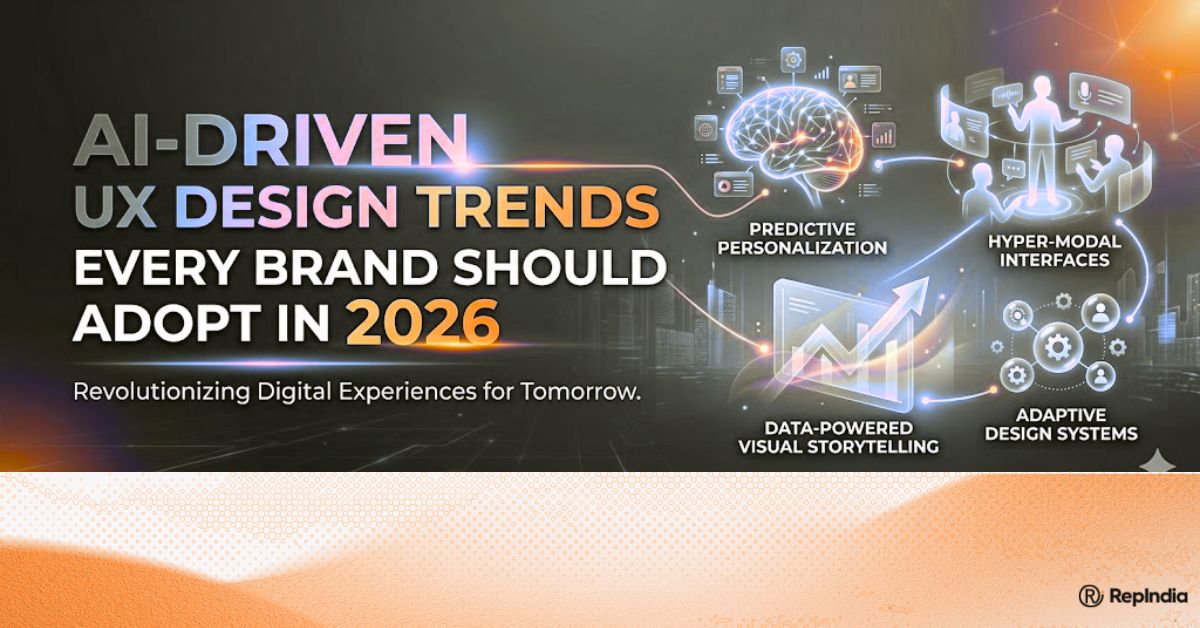 AI-DRIVEN UX DESIGN TRENDS EVERY BRAND SHOULD ADOPT IN 2026

Revolutionizing Digital Experiences for Tomorrow.

PREDICTIVE PERSONALIZATION

HYPER-MODAL INTERFACES

DATA-POWERED VISUAL STORYTELLING

ADAPTIVE DESIGN SYSTEMS

RepIndia